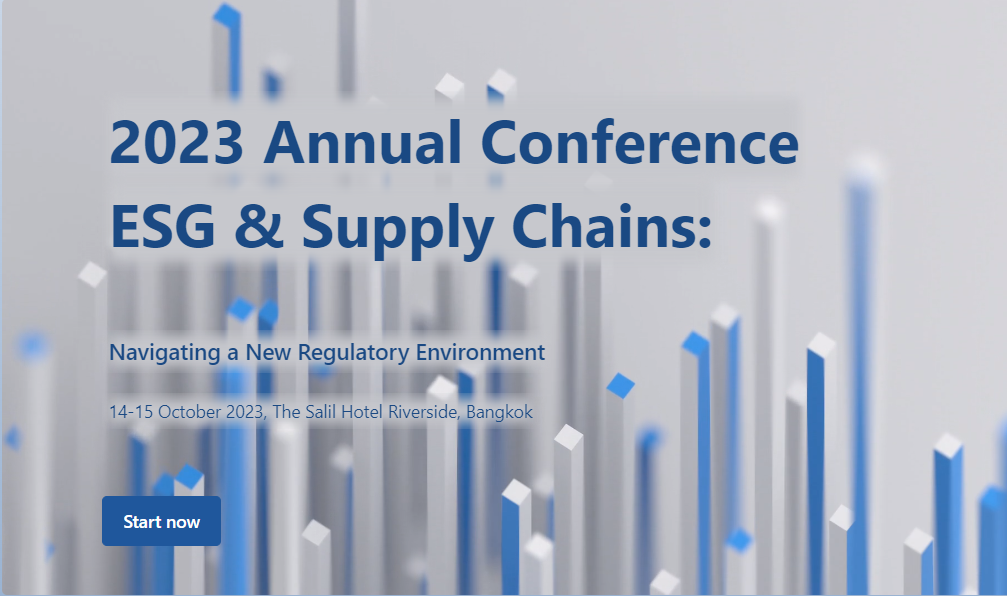 2023 Annual Conference
ESG & Supply Chains:

Navigating a New Regulatory Environment

14-15 October 2023, The Salil Hotel Riverside, Bangkok

Start now